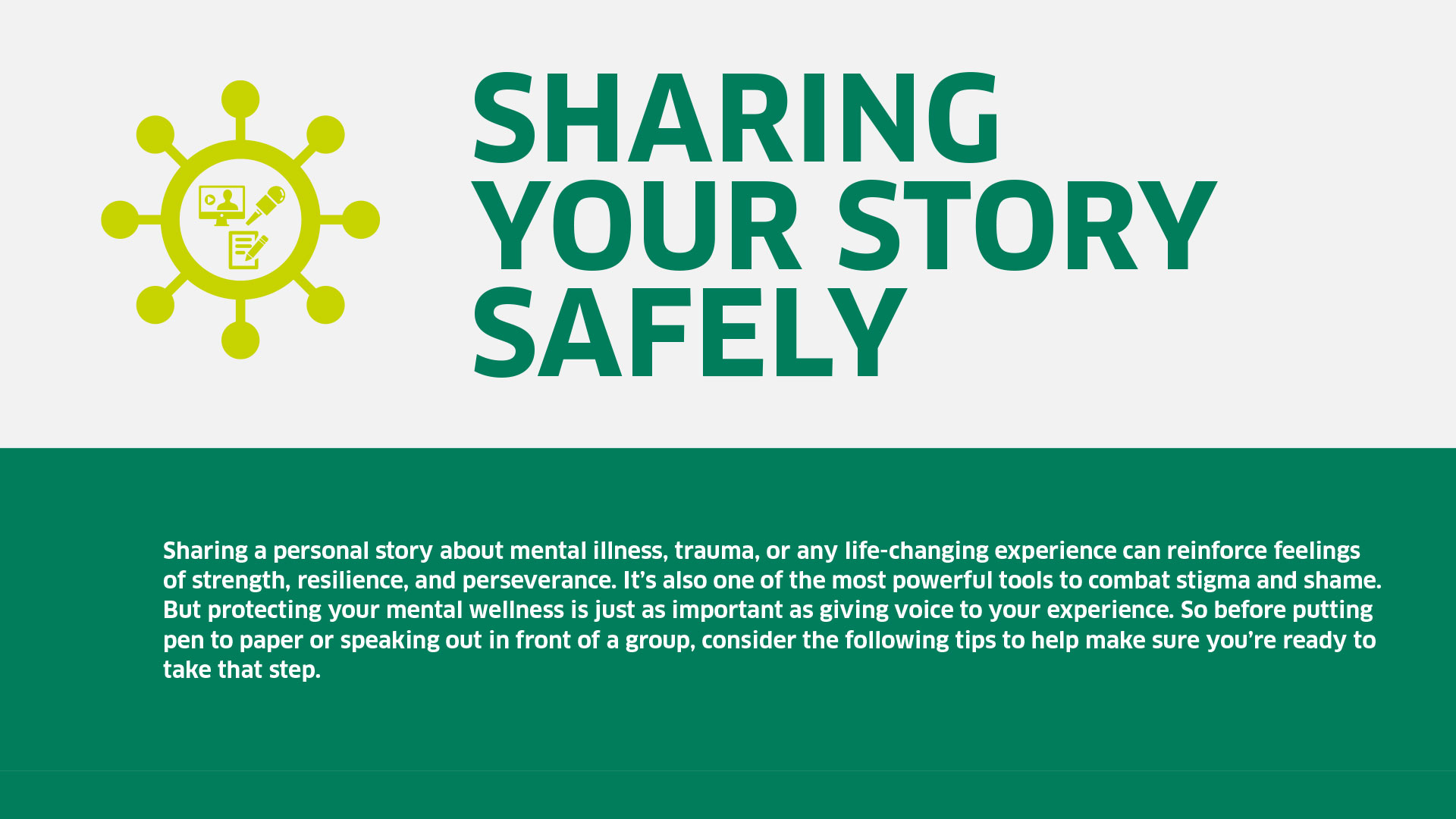 SHARING YOUR STORY SAFELY

Sharing a personal story about mental illness, trauma, or any life-changing experience can reinforce feelings of strength, resilience, and perseverance. It's also one of the most powerful tools to combat stigma and shame. But protecting your mental wellness is just as important as giving voice to your experience. So before putting pen to paper or speaking out in front of a group, consider the following tips to help make sure you're ready to take that step.